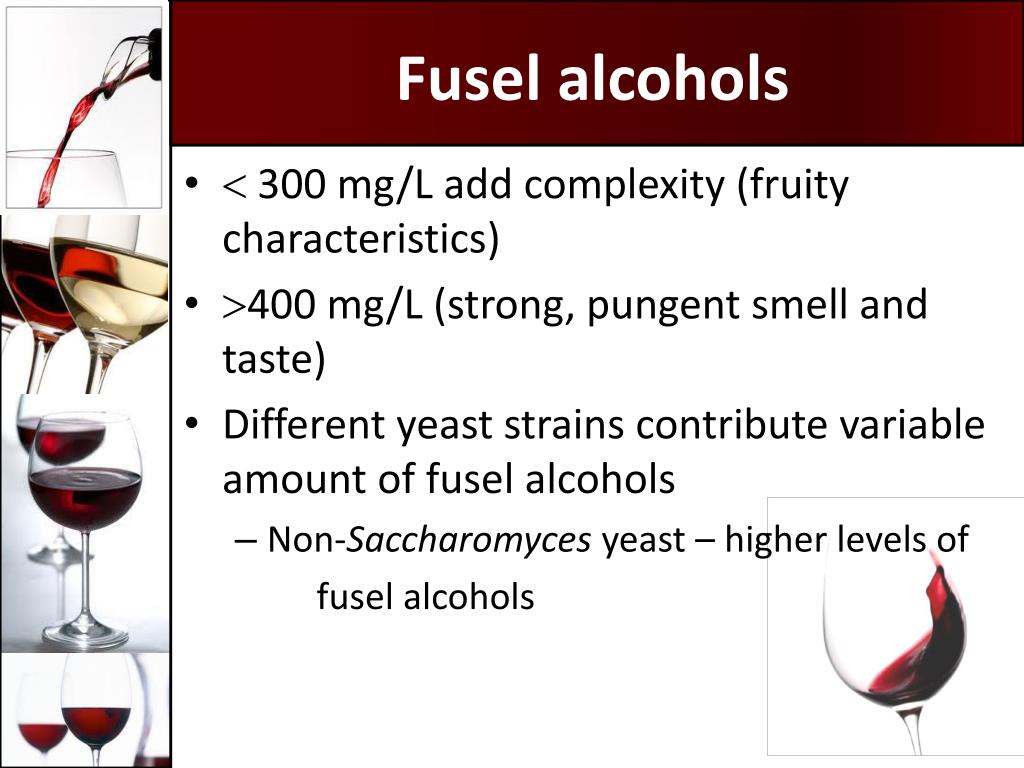 Fusel alcohols

• $<$ 300 mg/L add complexity (fruity characteristics)
• $>$400 mg/L (strong, pungent smell and taste)
• Different yeast strains contribute variable amount of fusel alcohols
– Non-Saccharomyces yeast – higher levels of fusel alcohols